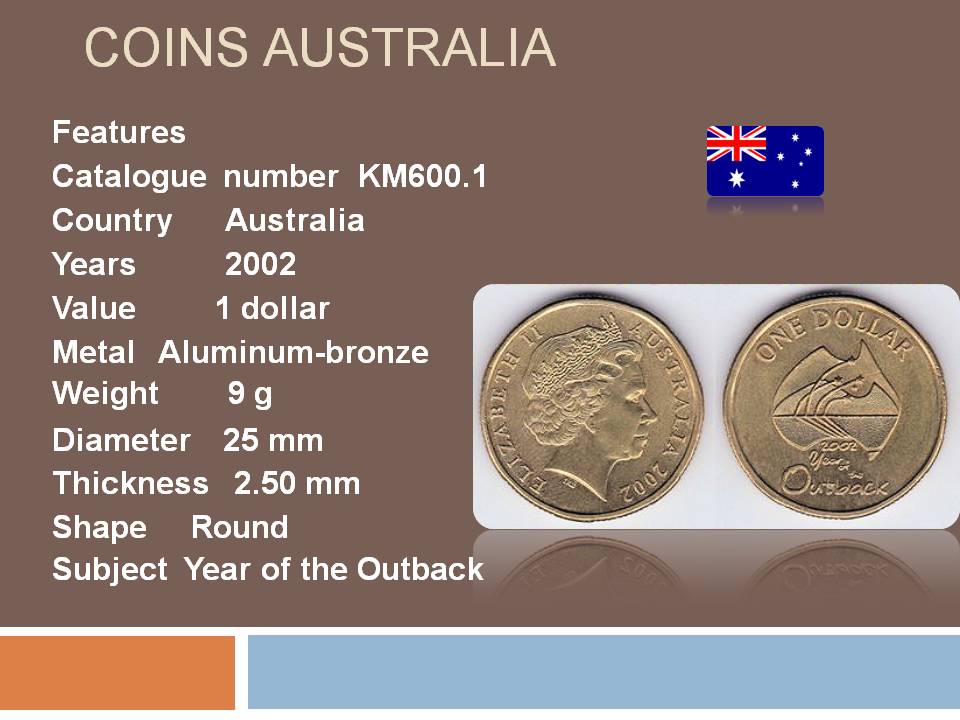 COINS AUSTRALIA

Features
Catalogue number KM600.1
Country Australia
Years 2002
Value 1 dollar
Metal Aluminum-bronze
Weight 9 g
Diameter 25 mm
Thickness 2.50 mm
Shape Round
Subject Year of the Outback

ELIZABETH II AUSTRALIA 2002

ONE DOLLAR
2002 Year of the Outback